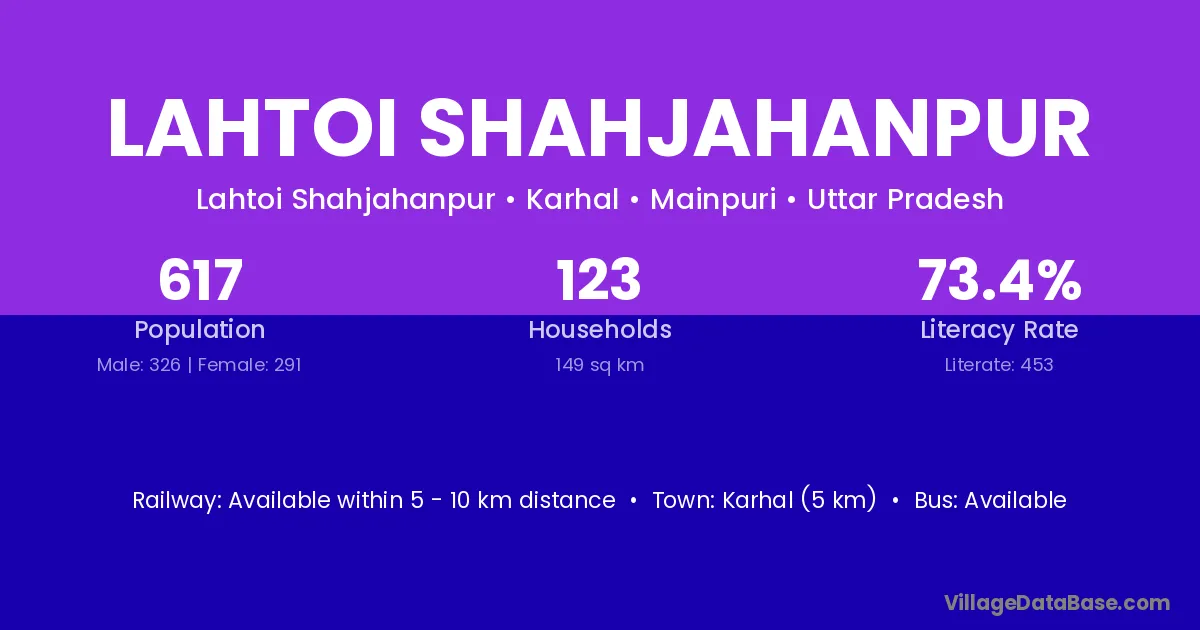 LAHTOI SHAHJAHANPUR

Lahtoi Shahjahanpur • Karhal • Mainpuri • Uttar Pradesh

617
Population
Male: 326 | Female: 291

123
Households
149 sq km

73.4%
Literacy Rate
Literate: 453

Railway: Available within 5 - 10 km distance • Town: Karhal (5 km) • Bus: Available

VillageDataBase.com